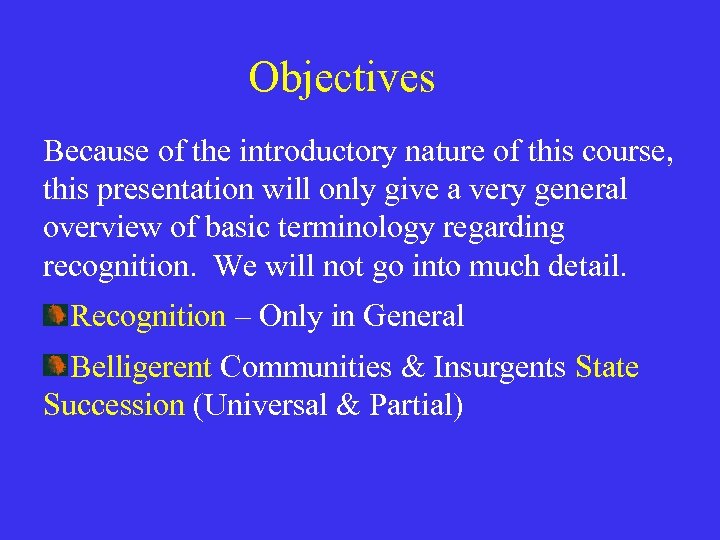 Objectives

Because of the introductory nature of this course, this presentation will only give a very general overview of basic terminology regarding recognition. We will not go into much detail.

Recognition – Only in General

Belligerent Communities & Insurgents State Succession (Universal & Partial)